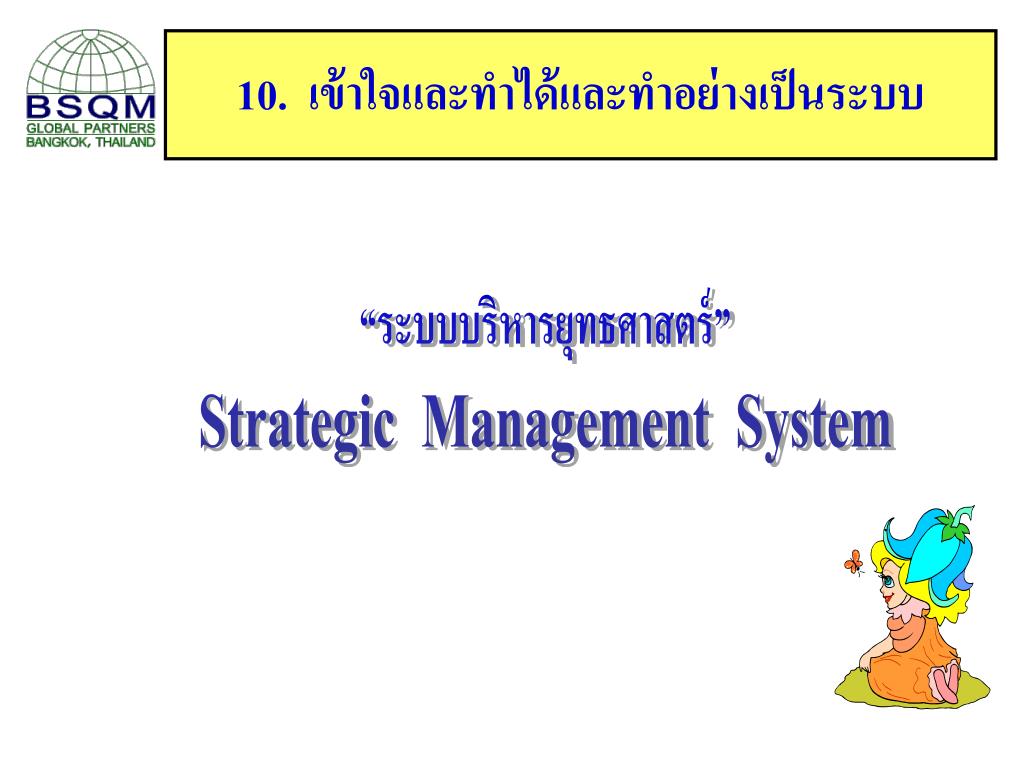 BSQM
GLOBAL PARTNERS
BANGKOK, THAILAND

10. เข้าใจและทำได้และทำอย่างเป็นระบบ

“ระบบบริหารยุทธศาสตร์”
Strategic Management System